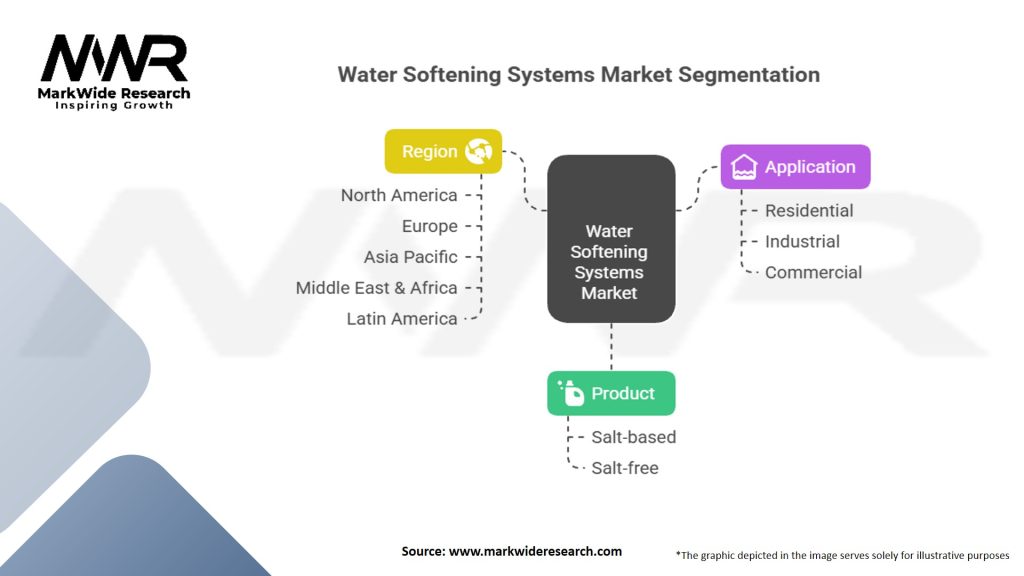 MWR
MarkWide Research
Inspiring Growth

Water Softening Systems Market Segmentation

Region
North America
Europe
Asia Pacific
Middle East & Africa
Latin America

Water Softening Systems Market

Application
Residential
Industrial
Commercial

Product
Salt-based
Salt-free

Source: www.markwideresearch.com

*The graphic depicted in the image serves solely for illustrative purposes